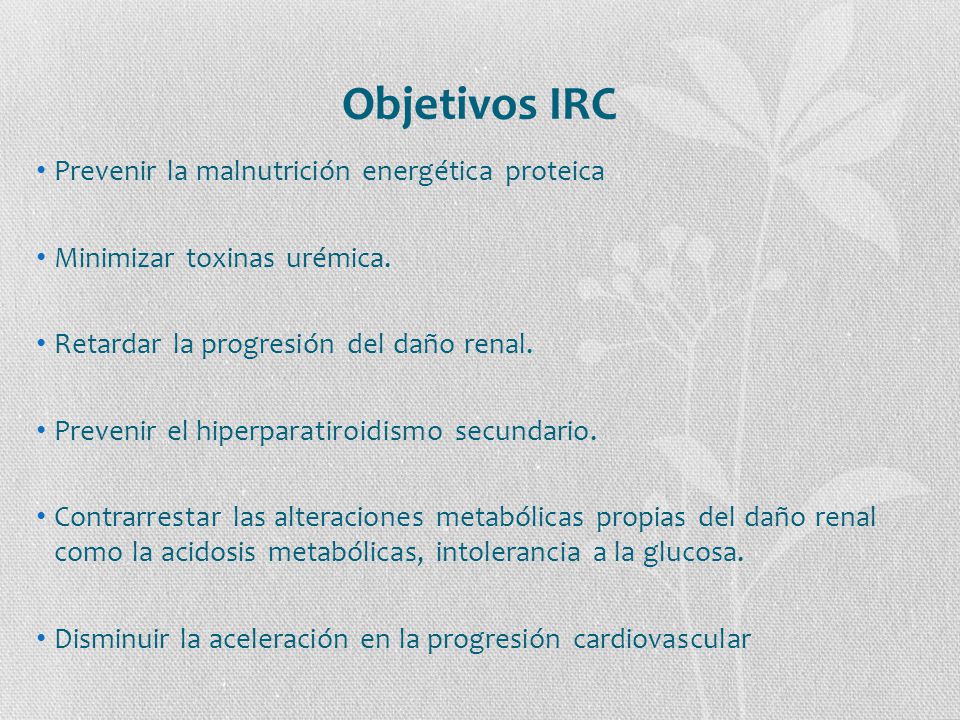 Objetivos IRC

• Prevenir la malnutrición energética proteica

• Minimizar toxinas urémica.

• Retardar la progresión del daño renal.

• Prevenir el hiperparatiroidismo secundario.

• Contrarrestar las alteraciones metabólicas propias del daño renal como la acidosis metabólicas, intolerancia a la glucosa.

• Disminuir la aceleración en la progresión cardiovascular